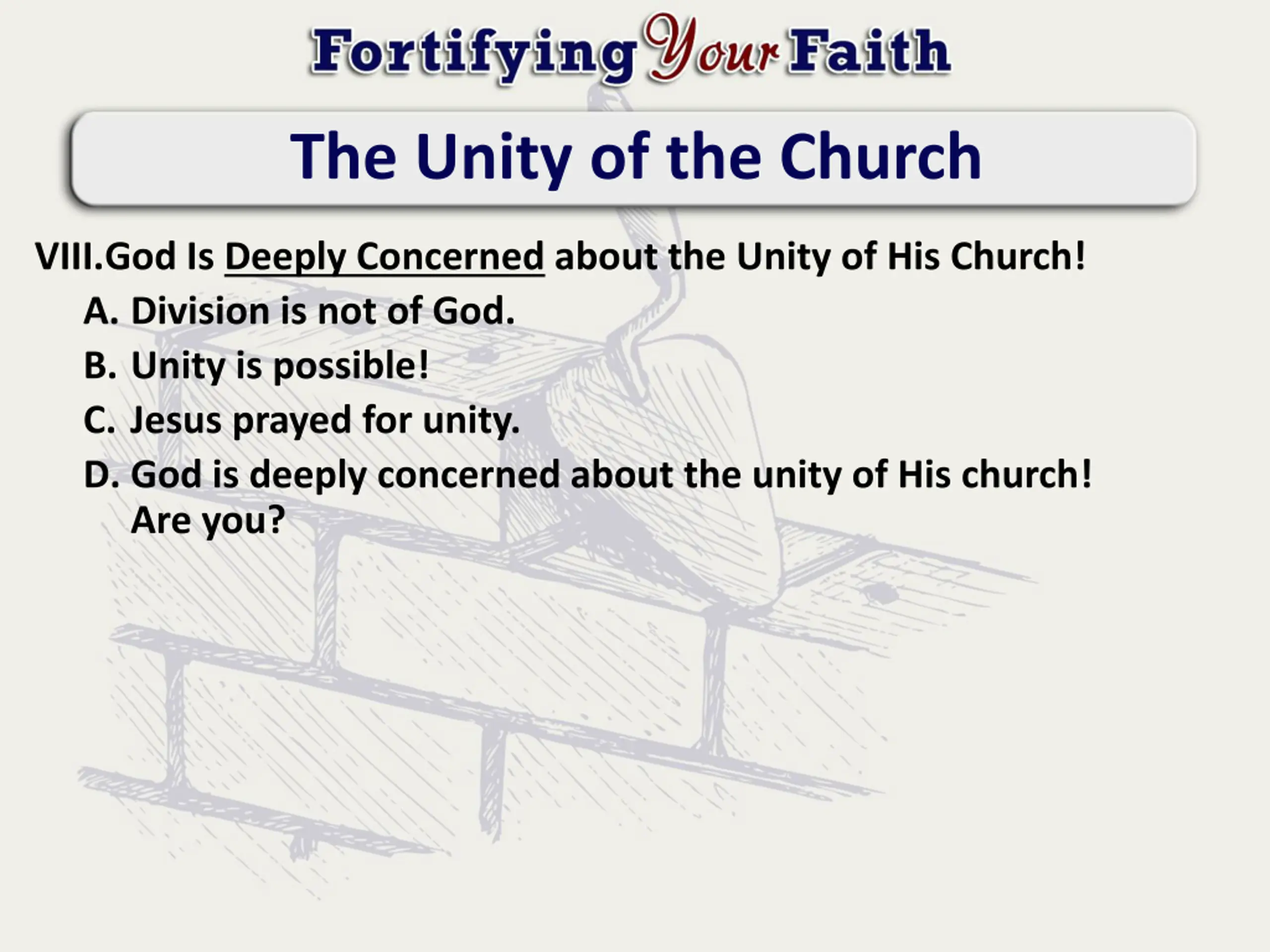 Fortifying Your Faith

The Unity of the Church

VIII.God Is Deeply Concerned about the Unity of His Church!

A. Division is not of God.

B. Unity is possible!

C. Jesus prayed for unity.

D. God is deeply concerned about the unity of His church! Are you?